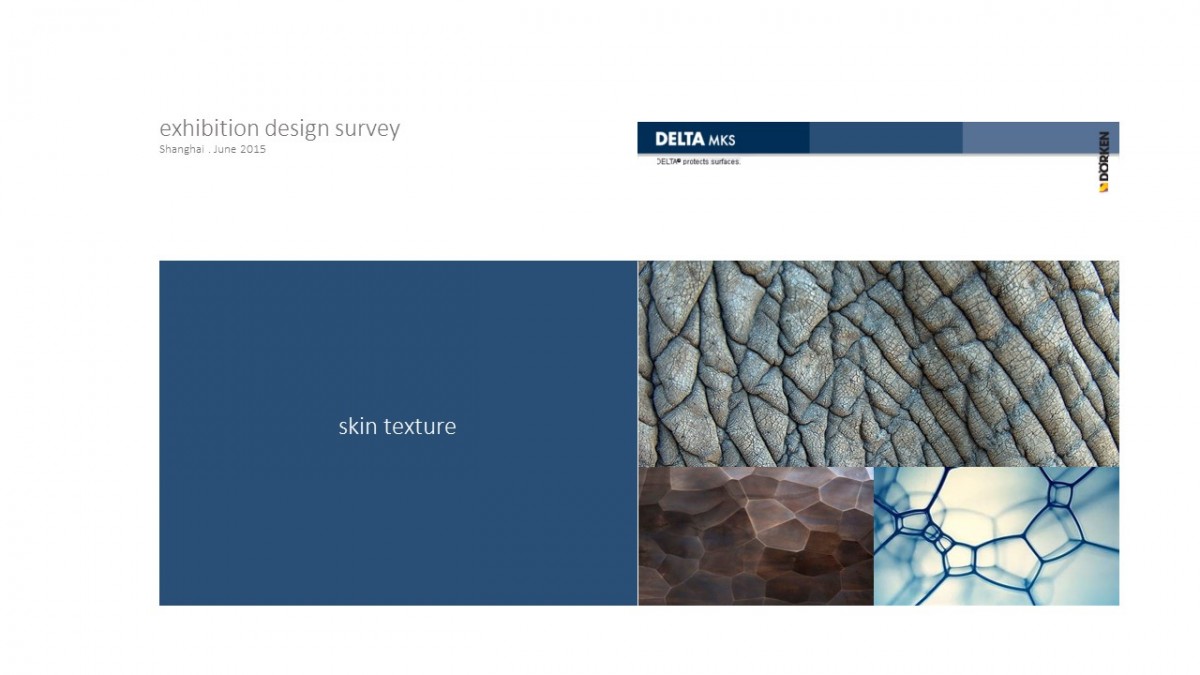 exhibition design survey
Shanghai . June 2015

DELTA MKS
DELTA® protects surfaces.
DÖRKEN

skin texture